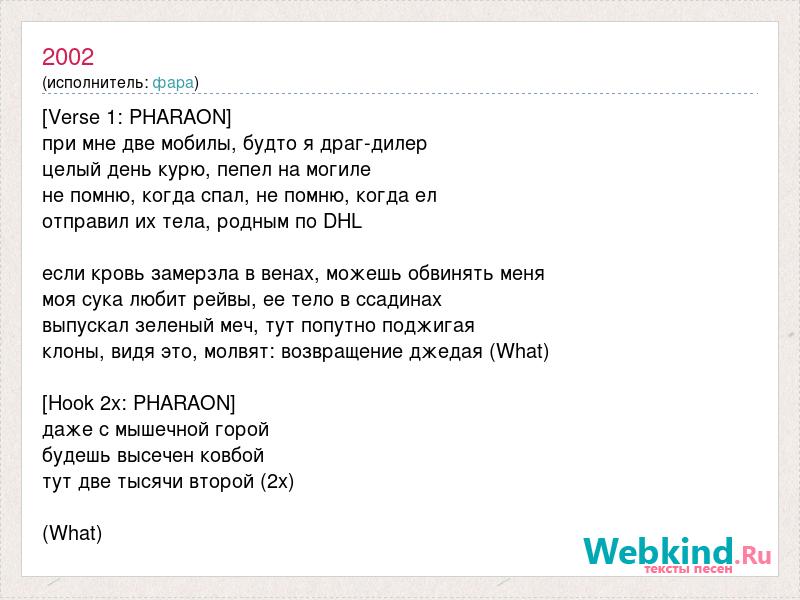 2002
(исполнитель: фара)

[Verse 1: PHARAON]
при мне две мобилы, будто я драг-дилер
целый день курю, пепел на могиле
не помню, когда спал, не помню, когда ел
отправил их тела, родным по DHL

если кровь замерзла в венах, можешь обвинять меня
моя сука любит рейвы, ее тело в ссадинах
выпускал зеленый меч, тут попутно поджигая
клоны, видя это, молвят: возвращение джедая (What)

[Hook 2x: PHARAON]
даже с мышечной горой
будешь высечен ковбой
тут две тысячи второй (2x)

(What)

Webkind.Ru
тексты песен